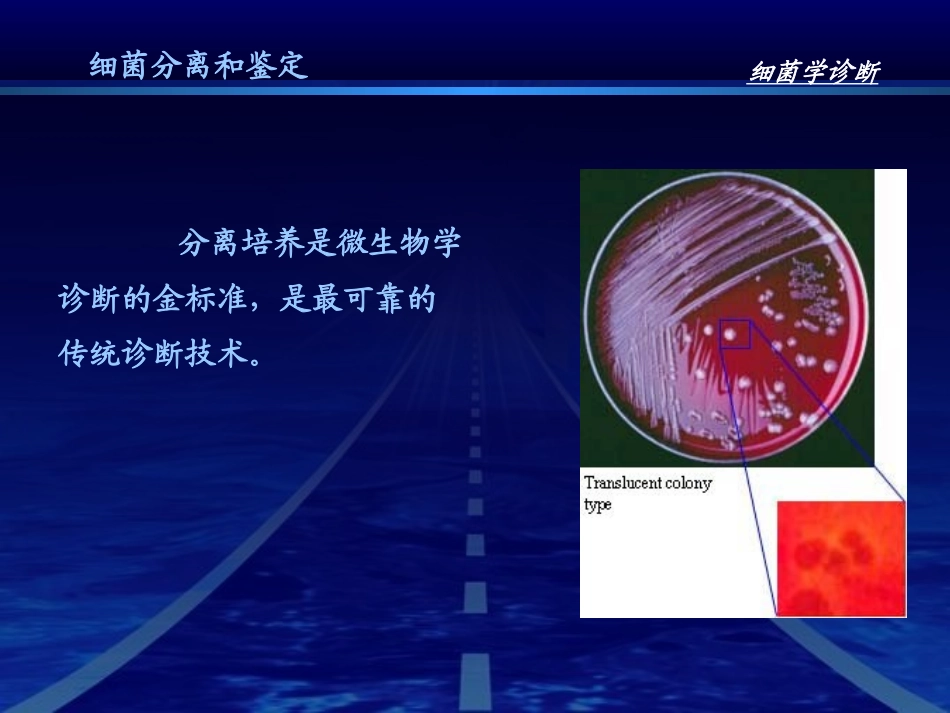 细菌分离和鉴定

细菌学诊断

分离培养是微生物学诊断的金标准，是最可靠的传统诊断技术。

Translucent colony type